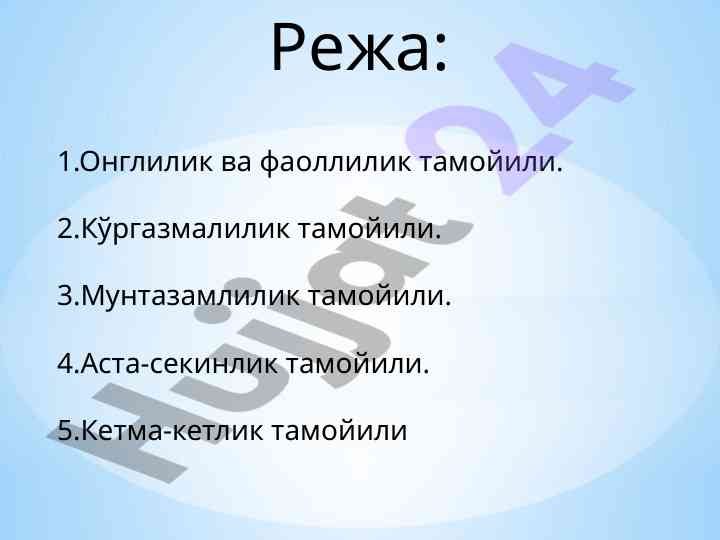 Режа:

1.Онглилик ва фаоллилик тамойили.

2.Кўргазмалилик тамойили.

3.Мунтазамлилик тамойили.

4.Аста-секинлик тамойили.

5.Кетма-кетлик тамойили

Hujjat 24